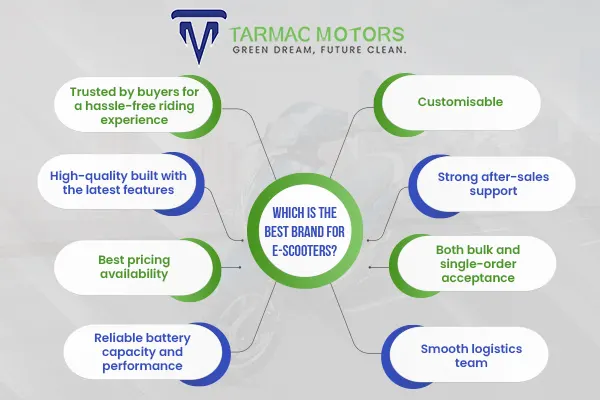 TARMAC MOTORS
GREEN DREAM, FUTURE CLEAN.

WHICH IS THE BEST BRAND FOR E-SCOOTERS?

Trusted by buyers for a hassle-free riding experience

High-quality built with the latest features

Best pricing availability

Reliable battery capacity and performance

Customisable

Strong after-sales support

Both bulk and single-order acceptance

Smooth logistics team